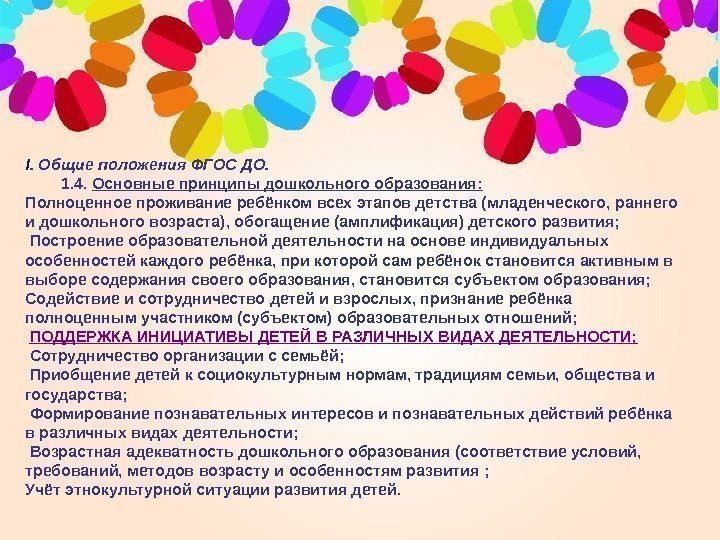 I. Общие положения ФГОС ДО.

1.4. Основные принципы дошкольного образования:

Полноценное проживание ребёнком всех этапов детства (младенческого, раннего и дошкольного возраста), обогащение (амплификация) детского развития;

Построение образовательной деятельности на основе индивидуальных особенностей каждого ребёнка, при которой сам ребёнок становится активным в выборе содержания своего образования, становится субъектом образования;

Содействие и сотрудничество детей и взрослых, признание ребёнка полноценным участником (субъектом) образовательных отношений;

ПОДДЕРЖКА ИНИЦИАТИВЫ ДЕТЕЙ В РАЗЛИЧНЫХ ВИДАХ ДЕЯТЕЛЬНОСТИ;

Сотрудничество организации с семьёй;

Приобщение детей к социокультурным нормам, традициям семьи, общества и государства;

Формирование познавательных интересов и познавательных действий ребёнка в различных видах деятельности;

Возрастная адекватность дошкольного образования (соответствие условий, требований, методов возрасту и особенностям развития ;

Учёт этнокультурной ситуации развития детей.